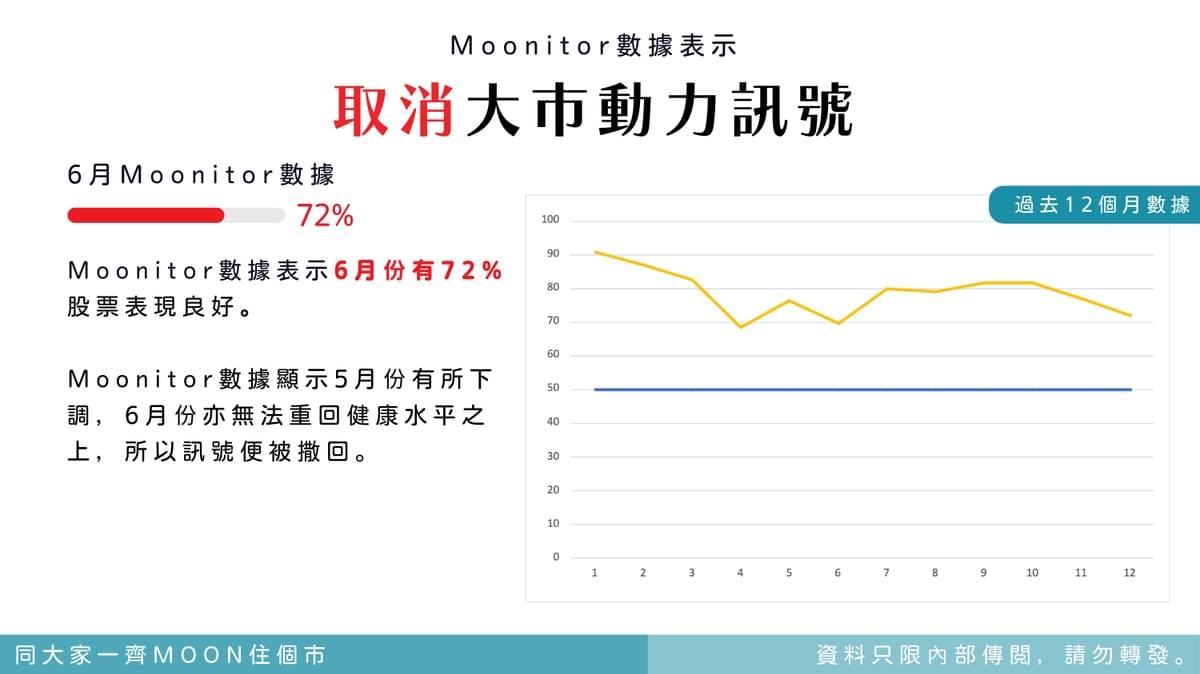 Moonitor數據表示

取消大市動力訊號

6月Moonitor數據

72%

Moonitor數據表示6月份有72%股票表現良好。

Moonitor數據顯示5月份有所下調，6月份亦無法重回健康水平之上，所以訊號便被撤回。

過去12個月數據

100
90
80
70
60
50
40
30
20
10
0

1 2 3 4 5 6 7 8 9 10 11 12

同大家一齊MOON住個市

資料只限內部傳閱，請勿轉發。